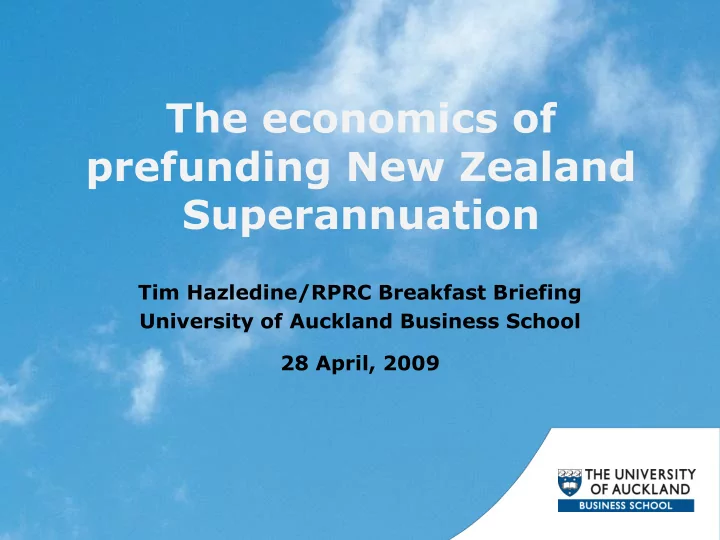 The economics of prefunding New Zealand Superannuation

Tim Hazledine/RPRC Breakfast Briefing
University of Auckland Business School

28 April, 2009

THE UNIVERSITY OF AUCKLAND
BUSINESS SCHOOL